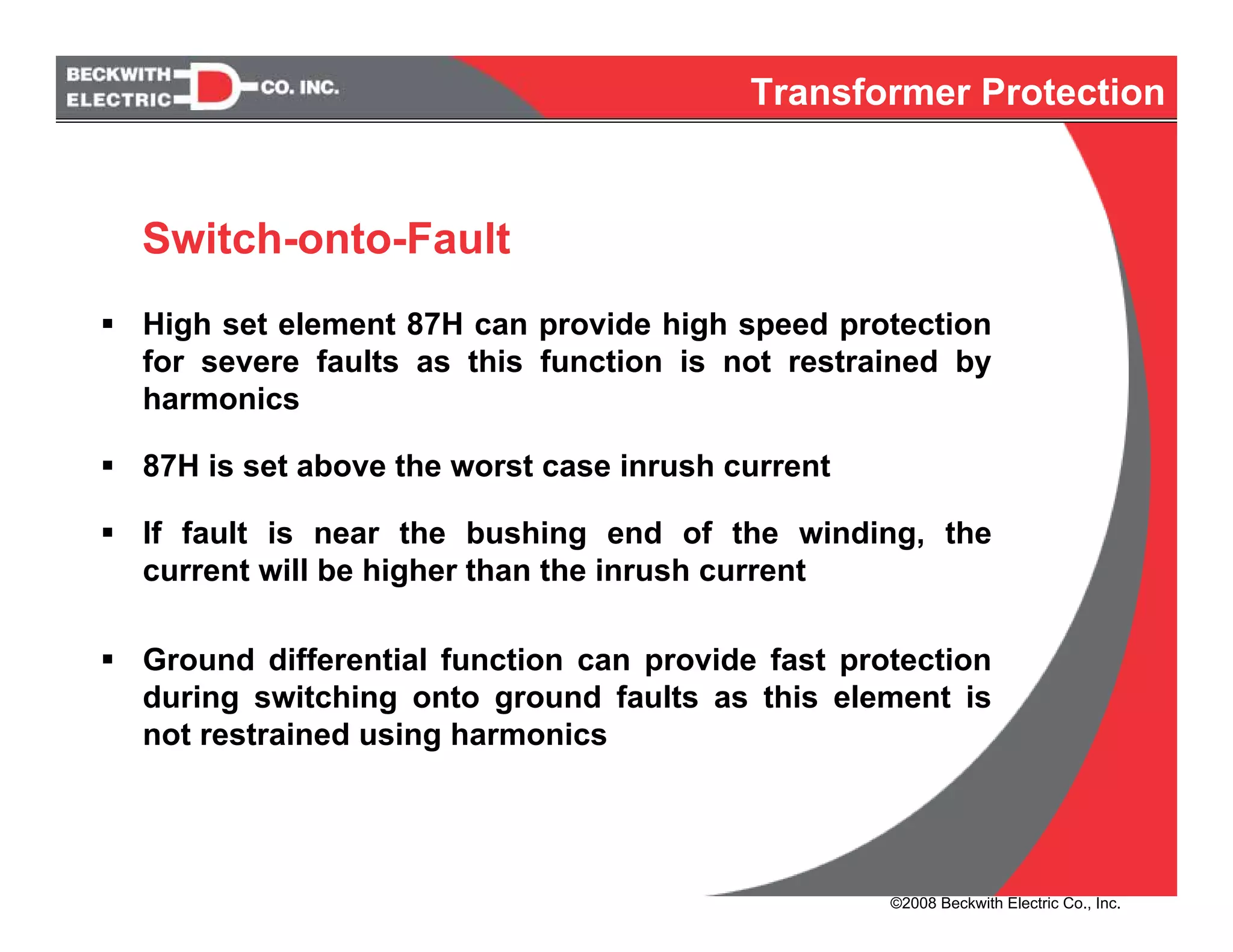 BECKWITH ELECTRIC CO. INC.

Transformer Protection

Switch-onto-Fault

▪ High set element 87H can provide high speed protection for severe faults as this function is not restrained by harmonics

▪ 87H is set above the worst case inrush current

▪ If fault is near the bushing end of the winding, the current will be higher than the inrush current

▪ Ground differential function can provide fast protection during switching onto ground faults as this element is not restrained using harmonics

©2008 Beckwith Electric Co., Inc.